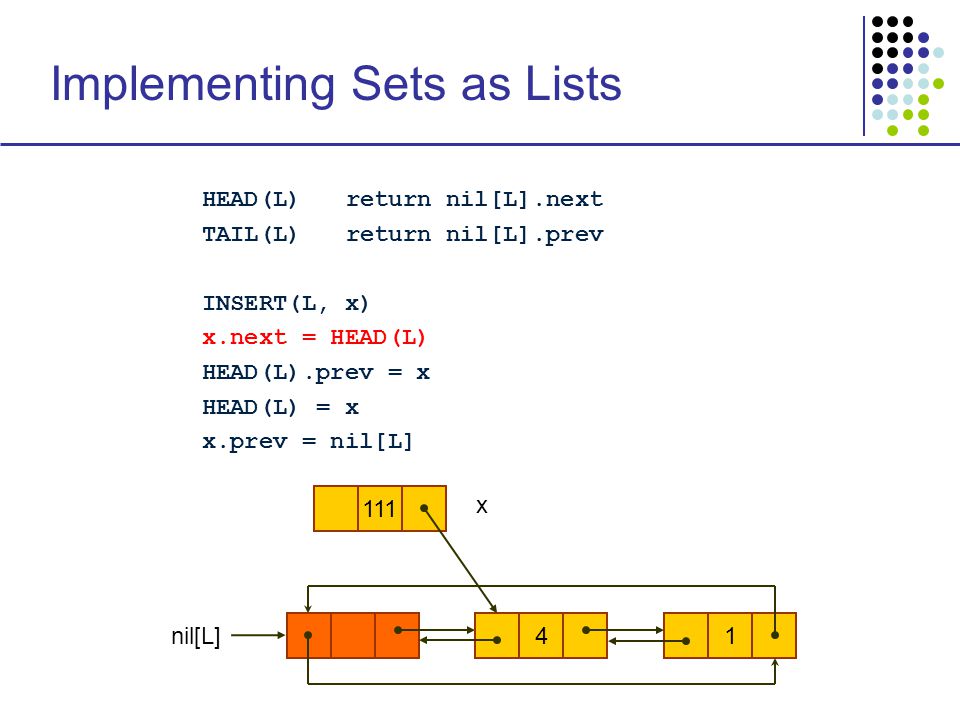 Implementing Sets as Lists

HEAD(L) return nil[L].next
TAIL(L) return nil[L].prev

INSERT(L, x)
x.next = HEAD(L)
HEAD(L).prev = x
HEAD(L) = x
x.prev = nil[L]

111
x
nil[L]
4
1